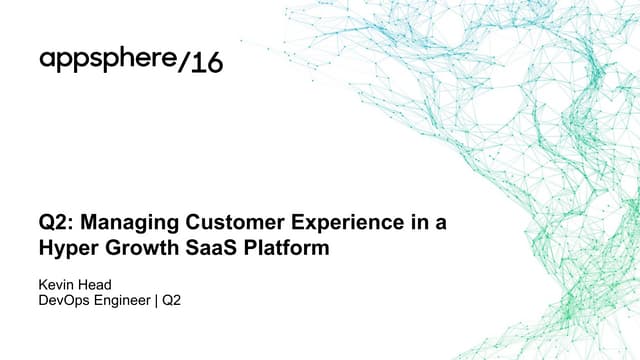 appsphere/16

Q2: Managing Customer Experience in a Hyper Growth SaaS Platform

Kevin Head
DevOps Engineer | Q2